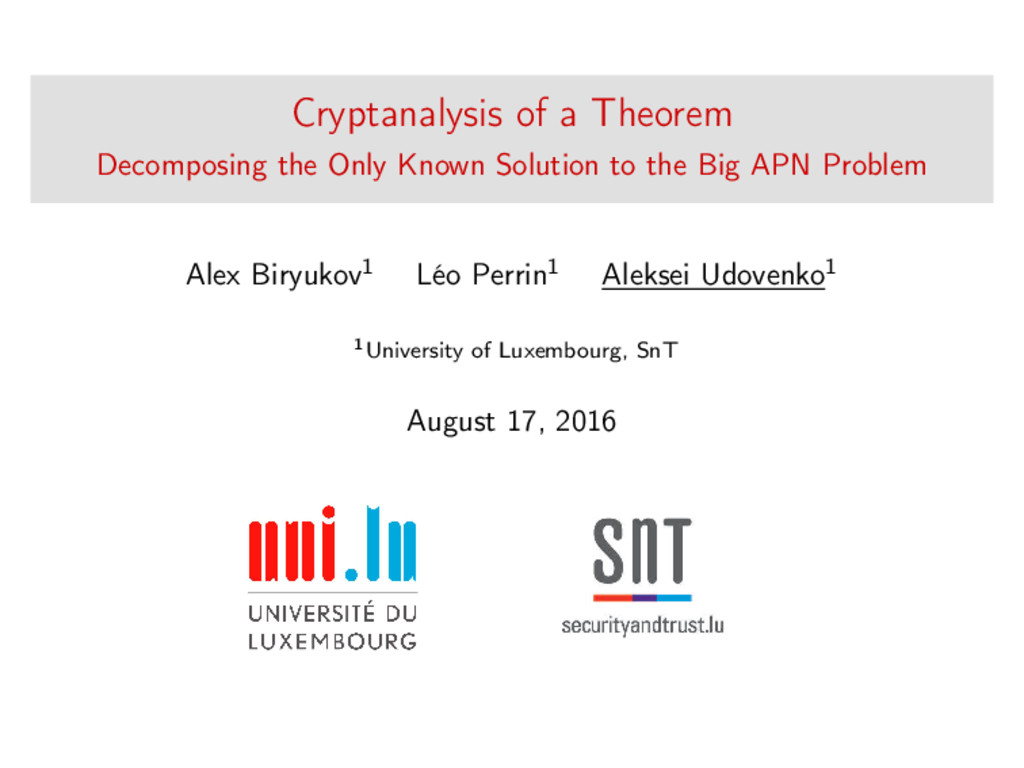 Cryptanalysis of a Theorem

Decomposing the Only Known Solution to the Big APN Problem

Alex Biryukov$^1$ Léo Perrin$^1$ Aleksei Udovenko$^1$

$^1$University of Luxembourg, SnT

August 17, 2016

uni.lu
UNIVERSITÉ DU LUXEMBOURG

SNT
securityandtrust.lu